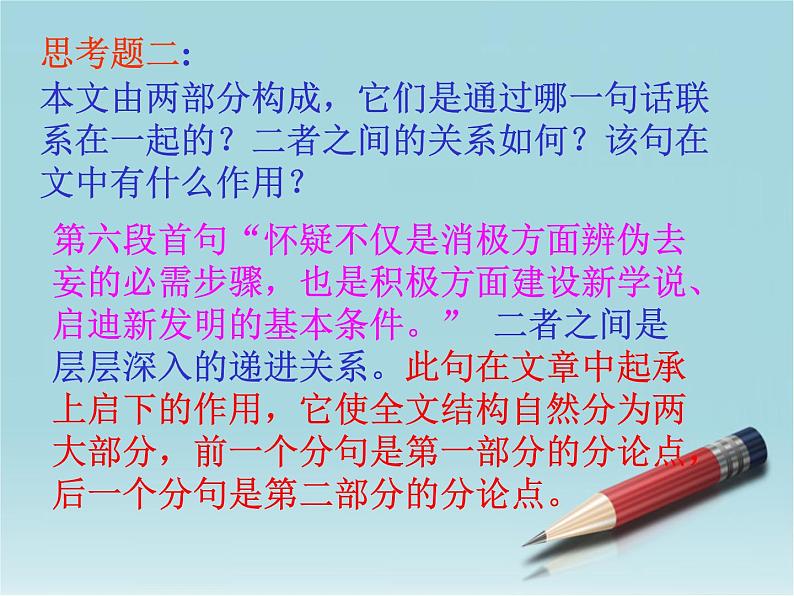 思考题二：
本文由两部分构成，它们是通过哪一句话联系在一起的？二者之间的关系如何？该句在文中有什么作用？

第六段首句“怀疑不仅是消极方面辨伪去妄的必需步骤，也是积极方面建设新学说、启迪新发明的基本条件。” 二者之间是层层深入的递进关系。此句在文章中起承上启下的作用，它使全文结构自然分为两大部分，前一个分句是第一部分的分论点，后一个分句是第二部分的分论点。